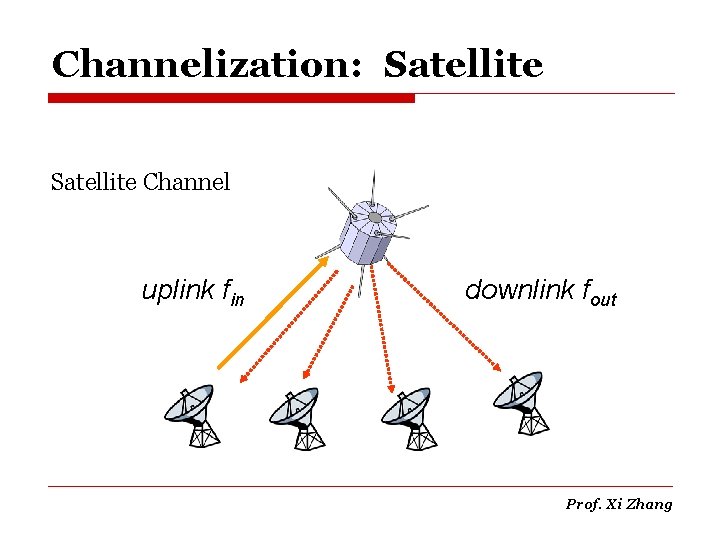 Channelization: Satellite

Satellite Channel

uplink $f_{in}$

downlink $f_{out}$

Prof. Xi Zhang